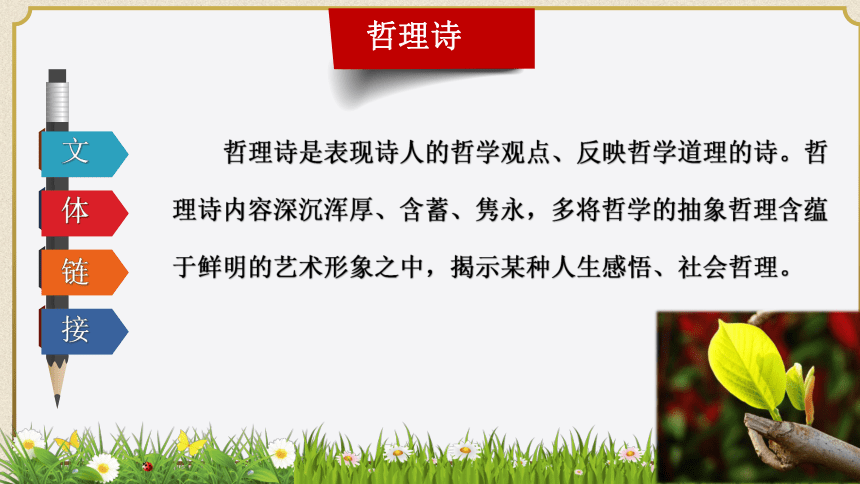 哲理诗

文
体
链
接

哲理诗是表现诗人的哲学观点、反映哲学道理的诗。哲理诗内容深沉浑厚、含蓄、隽永，多将哲学的抽象哲理含蕴于鲜明的艺术形象之中，揭示某种人生感悟、社会哲理。